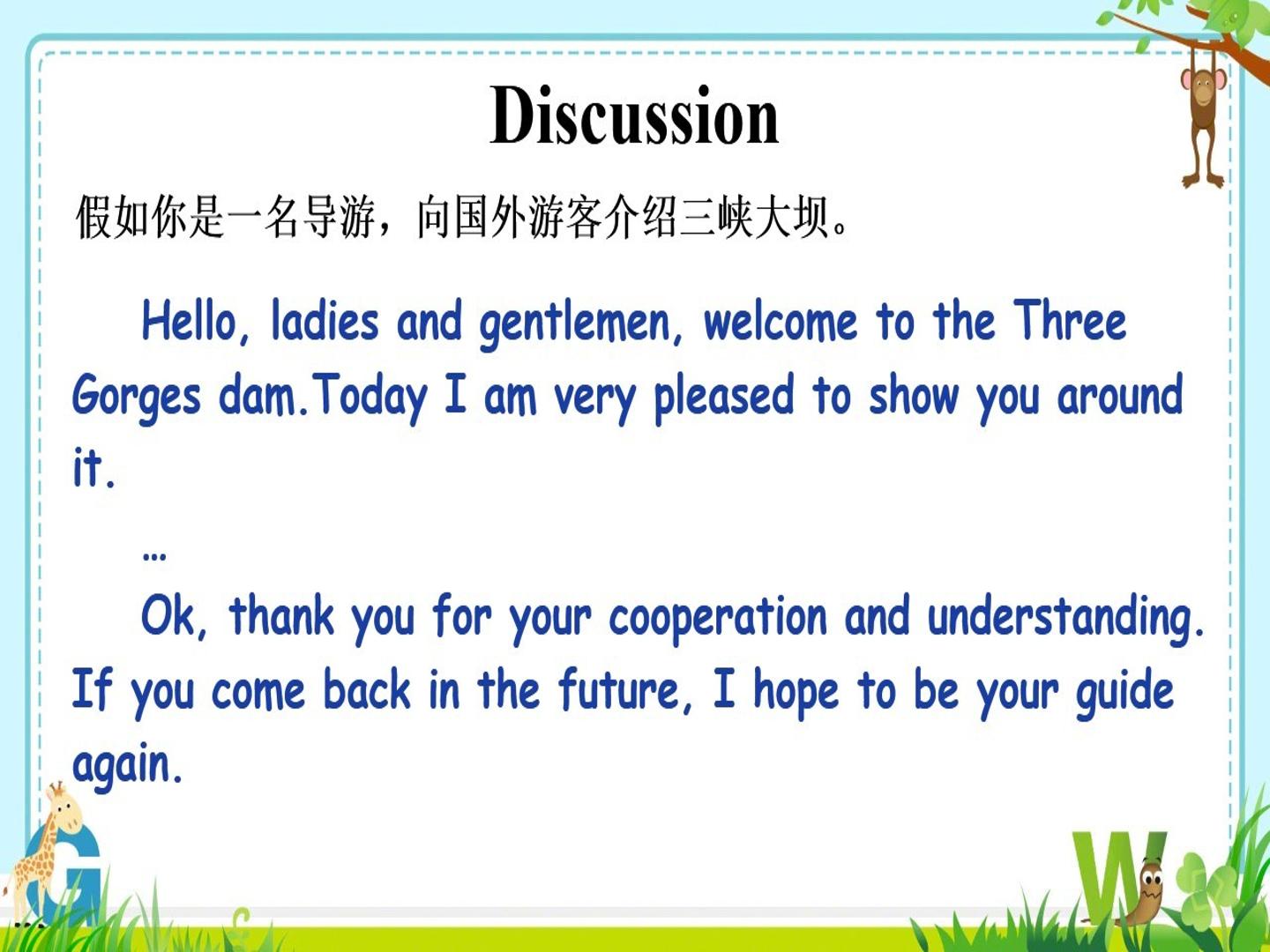 Discussion

假如你是一名导游，向国外游客介绍三峡大坝。

Hello, ladies and gentlemen, welcome to the Three Gorges dam.Today I am very pleased to show you around it.

…

Ok, thank you for your cooperation and understanding. If you come back in the future, I hope to be your guide again.